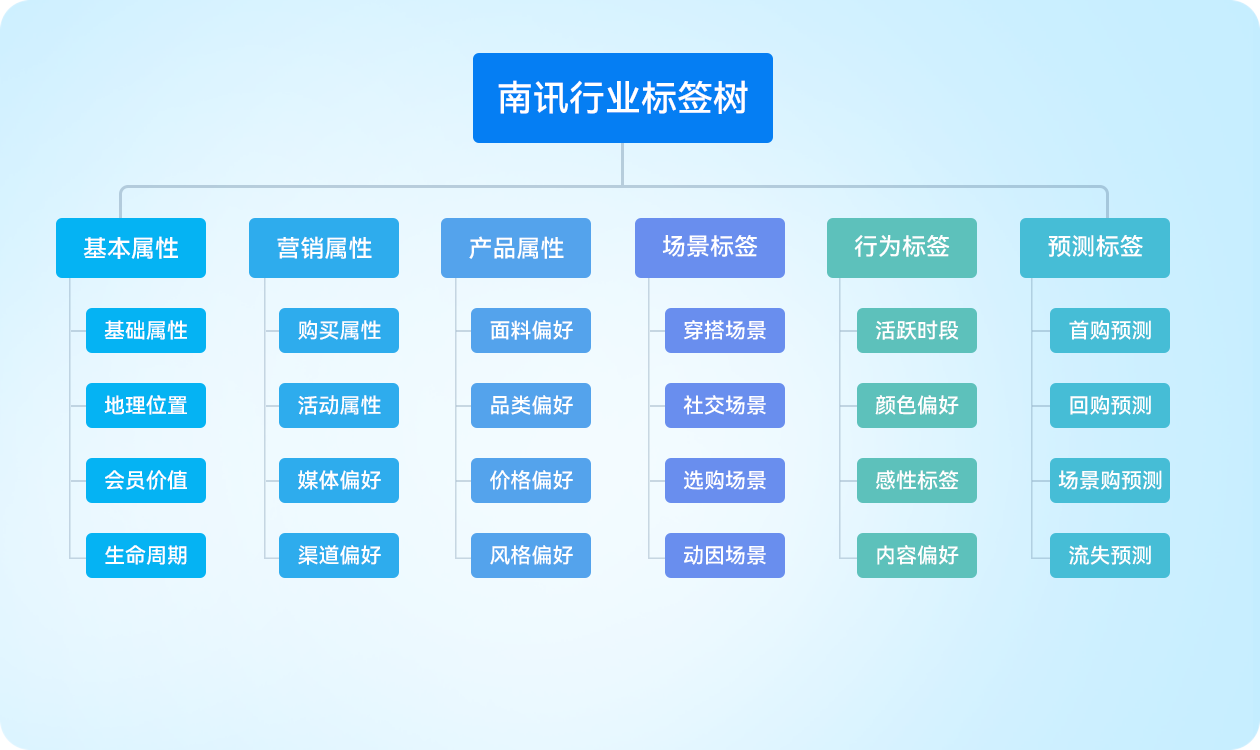 南讯行业标签树

基本属性
基础属性
地理位置
会员价值
生命周期

营销属性
购买属性
活动属性
媒体偏好
渠道偏好

产品属性
面料偏好
品类偏好
价格偏好
风格偏好

场景标签
穿搭场景
社交场景
选购场景
动因场景

行为标签
活跃时段
颜色偏好
感性标签
内容偏好

预测标签
首购预测
回购预测
场景购预测
流失预测